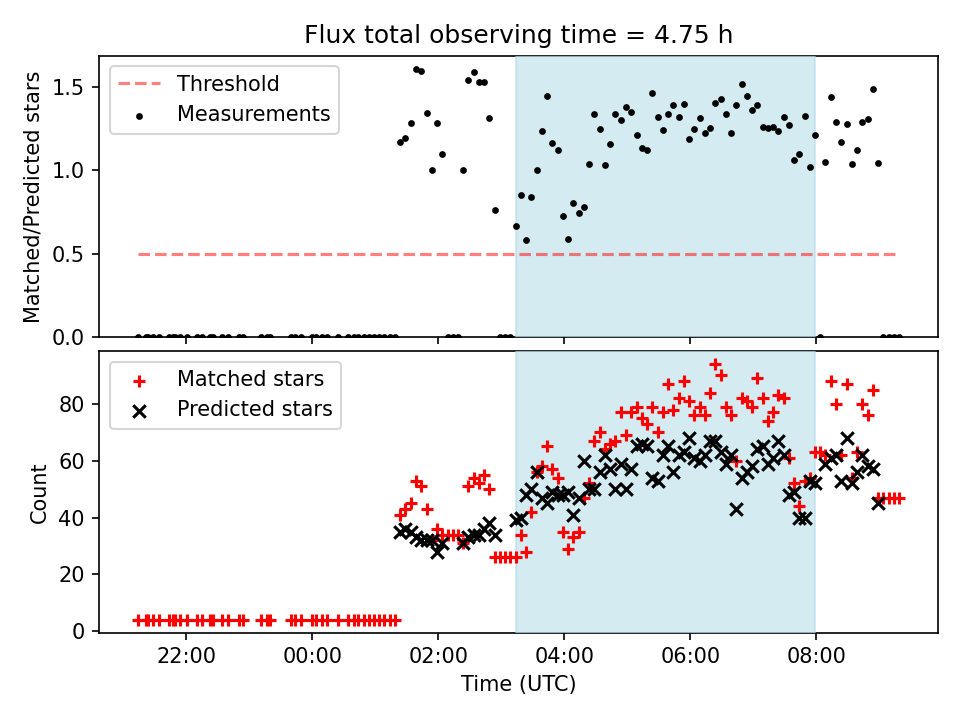 Flux total observing time = 4.75 h

Threshold
Measurements

Matched/Predicted stars

1.5
1.0
0.5
0.0

Matched stars
Predicted stars

Count

80
60
40
20
0

22:00
00:00
02:00
04:00
06:00
08:00

Time (UTC)